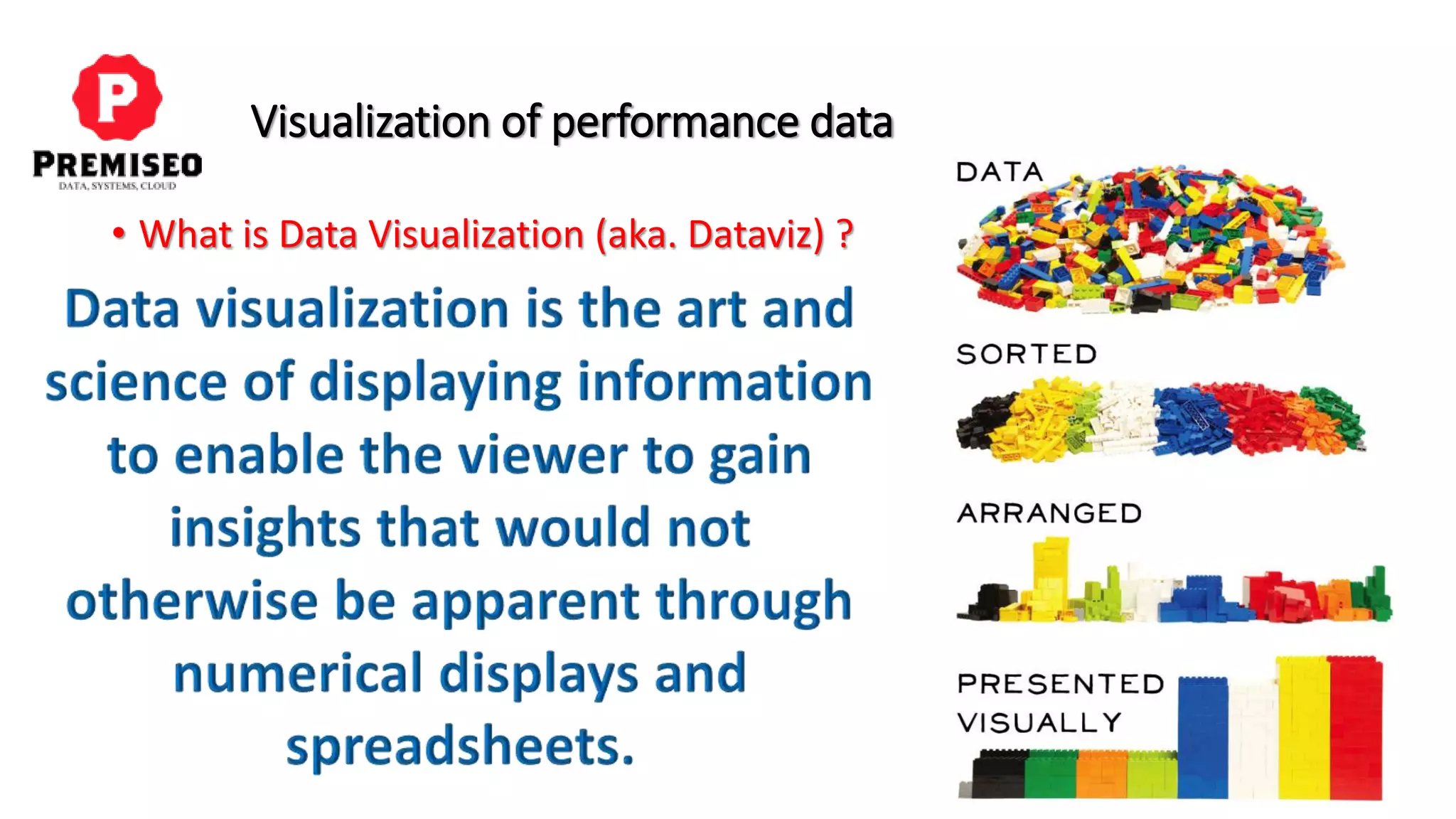 P
PREMISEO
DATA, SYSTEMS, CLOUD

Visualization of performance data

• What is Data Visualization (aka. Dataviz) ?

Data visualization is the art and science of displaying information to enable the viewer to gain insights that would not otherwise be apparent through numerical displays and spreadsheets.

DATA

SORTED

ARRANGED

PRESENTED VISUALLY